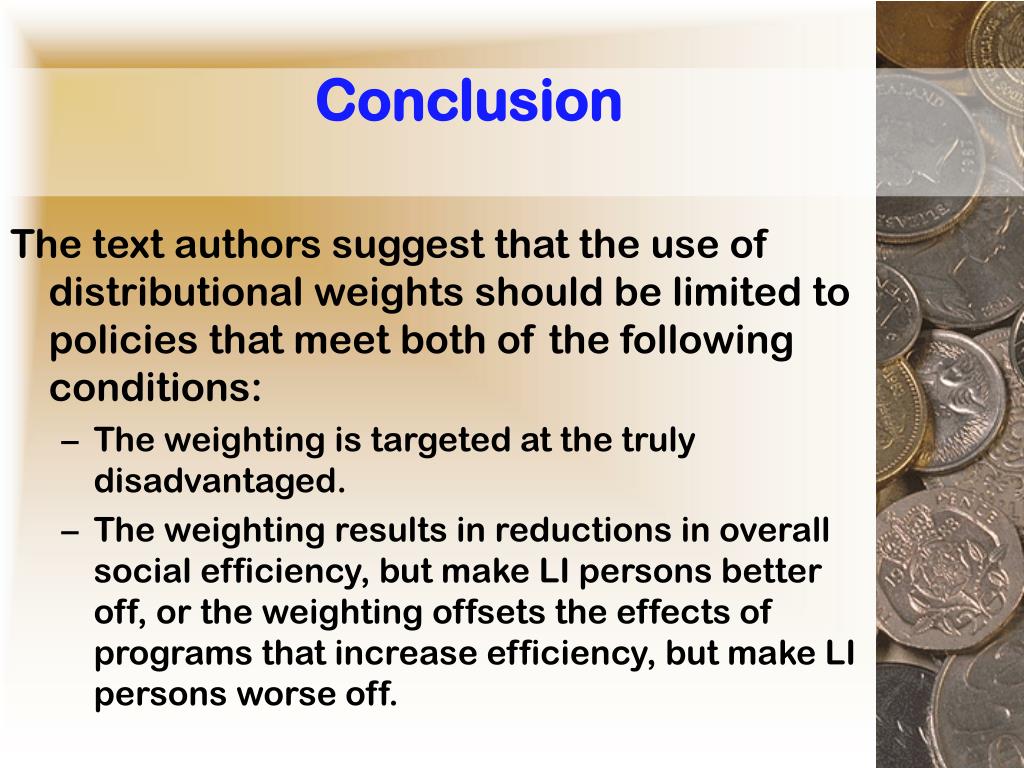 Conclusion

The text authors suggest that the use of distributional weights should be limited to policies that meet both of the following conditions:

– The weighting is targeted at the truly disadvantaged.

– The weighting results in reductions in overall social efficiency, but make LI persons better off, or the weighting offsets the effects of programs that increase efficiency, but make LI persons worse off.